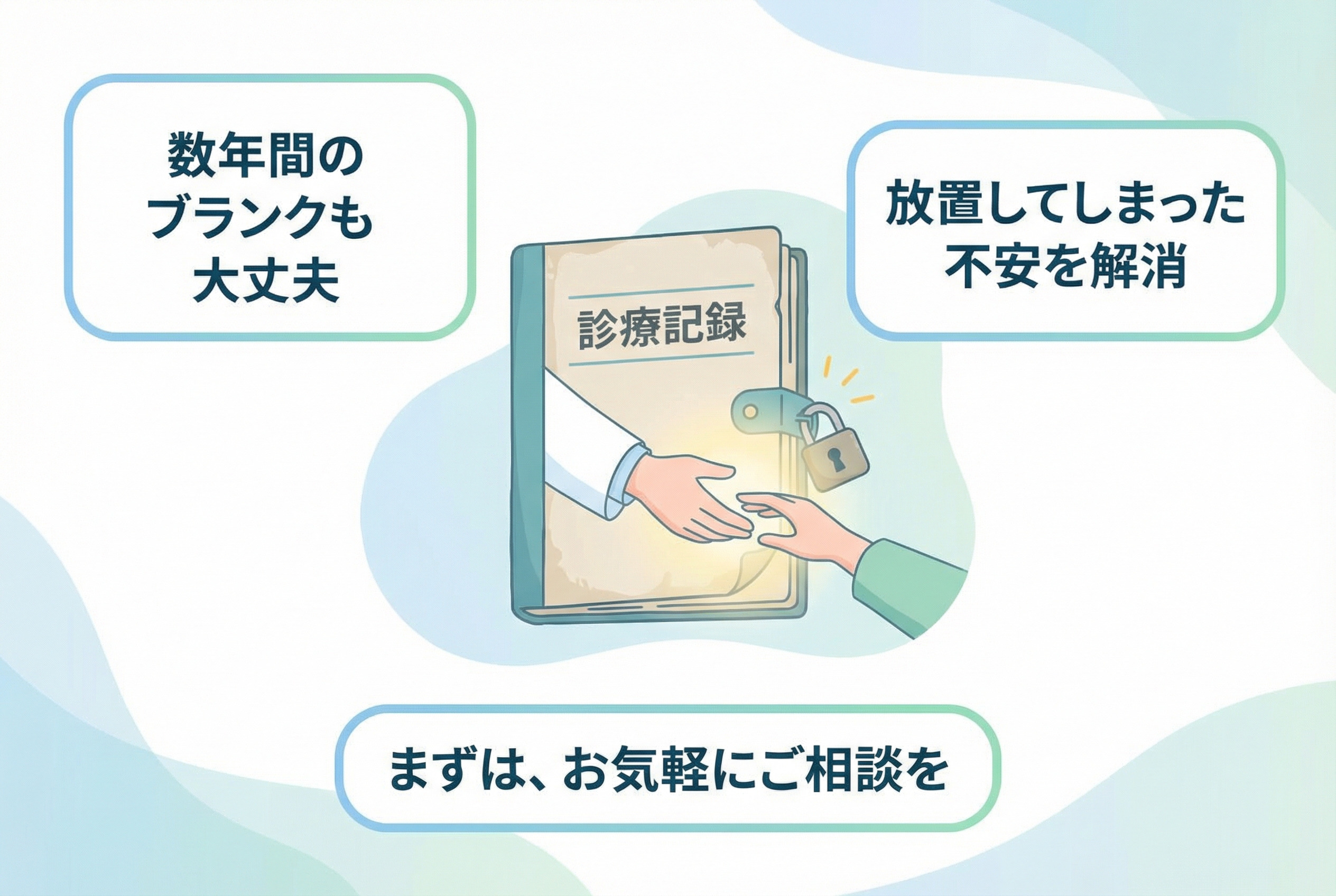 数年間のブランクも大丈夫

放置してしまった不安を解消

診療記録

まずは、お気軽にご相談を